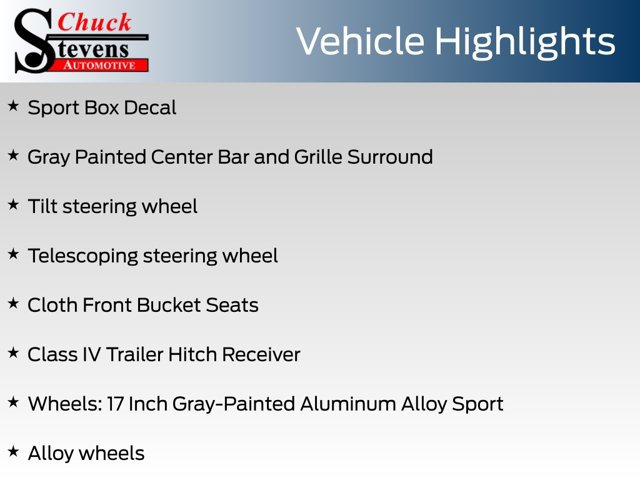 Chuck
Stevens
AUTOMOTIVE

Vehicle Highlights

★ Sport Box Decal

★ Gray Painted Center Bar and Grille Surround

★ Tilt steering wheel

★ Telescoping steering wheel

★ Cloth Front Bucket Seats

★ Class IV Trailer Hitch Receiver

★ Wheels: 17 Inch Gray-Painted Aluminum Alloy Sport

★ Alloy wheels